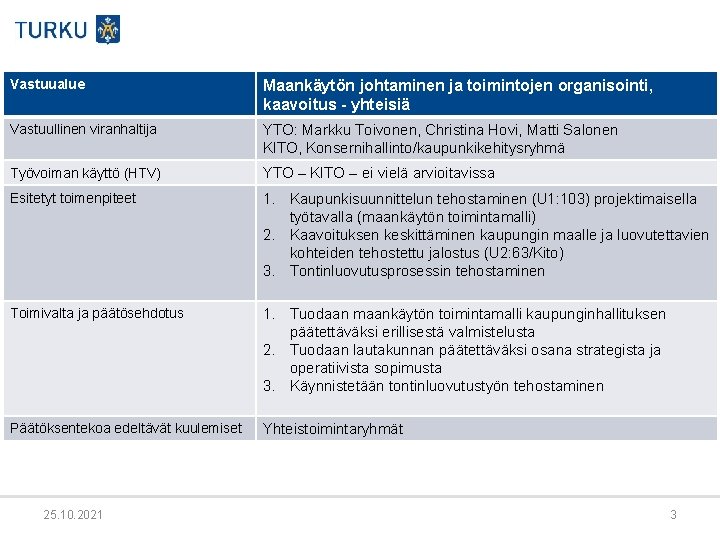 TURKU

| Vastuualue | Maankäytön johtaminen ja toimintojen organisointi, kaavoitus - yhteisiä |
|---|---|
| Vastuullinen viranhaltija | YTO: Markku Toivonen, Christina Hovi, Matti Salonen KITO, Konsernihallinto/kaupunkikehitysryhmä |
| Työvoiman käyttö (HTV) | YTO – KITO – ei vielä arvioitavissa |
| Esitetyt toimenpiteet | 1. Kaupunkisuunnittelun tehostaminen (U1:103) projektimaisella työtavalla (maankäytön toimintamalli) 2. Kaavoituksen keskittäminen kaupungin maalle ja luovutettavien kohteiden tehostettu jalostus (U2:63/Kito) 3. Tontinluovutusprosessin tehostaminen |
| Toimivalta ja päätösehdotus | 1. Tuodaan maankäytön toimintamalli kaupunginhallituksen päätettäväksi erillisestä valmistelusta 2. Tuodaan lautakunnan päätettäväksi osana strategista ja operatiivista sopimusta 3. Käynnistetään tontinluovutustyön tehostaminen |
| Päätöksentekoa edeltävät kuulemiset | Yhteistoimintaryhmät |

25.10.2021

3